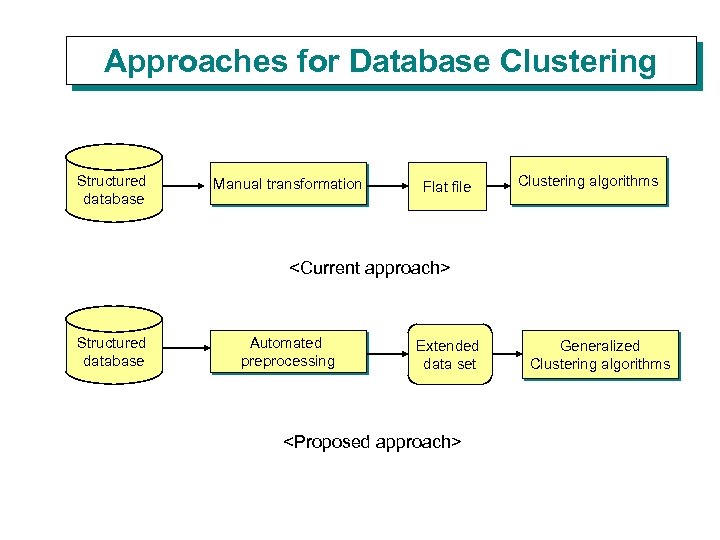 Approaches for Database Clustering

Structured database

Manual transformation

Flat file

Clustering algorithms

<Current approach>

Structured database

Automated preprocessing

Extended data set

Generalized Clustering algorithms

<Proposed approach>